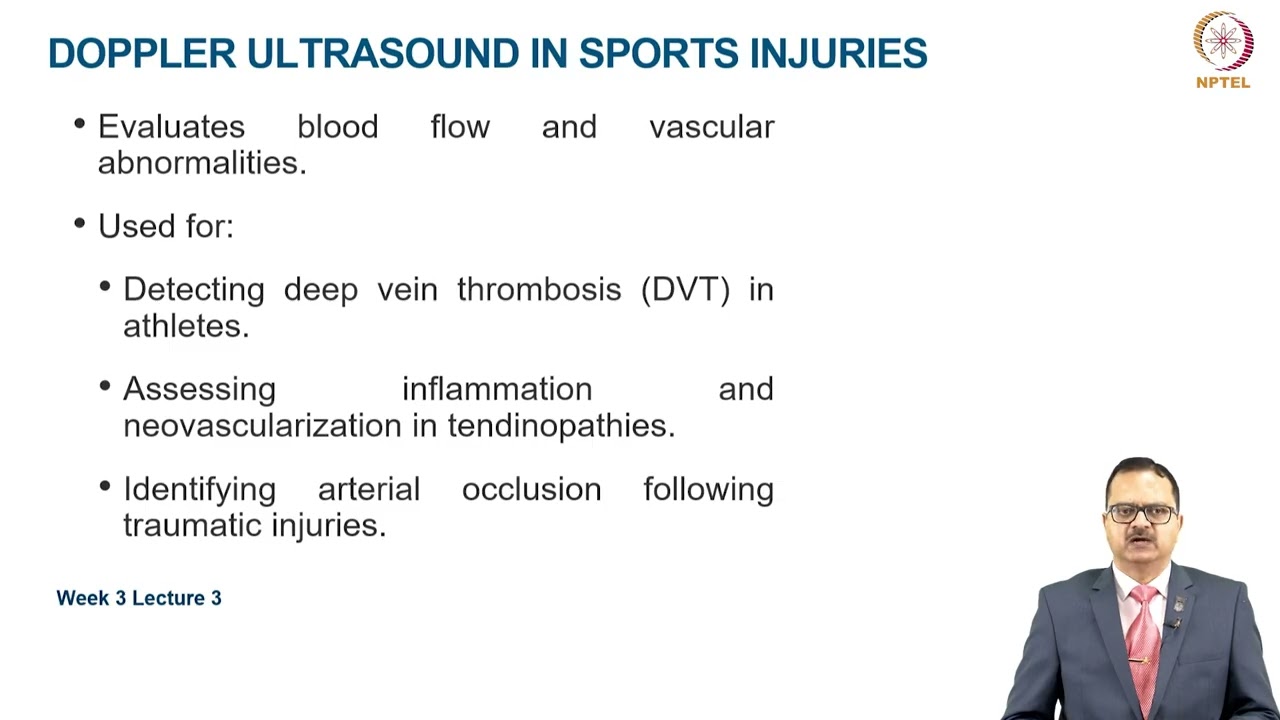 DOPPLER ULTRASOUND IN SPORTS INJURIES

NPTEL

• Evaluates blood flow and vascular abnormalities.

• Used for:

• Detecting deep vein thrombosis (DVT) in athletes.

• Assessing inflammation and neovascularization in tendinopathies.

• Identifying arterial occlusion following traumatic injuries.

Week 3 Lecture 3